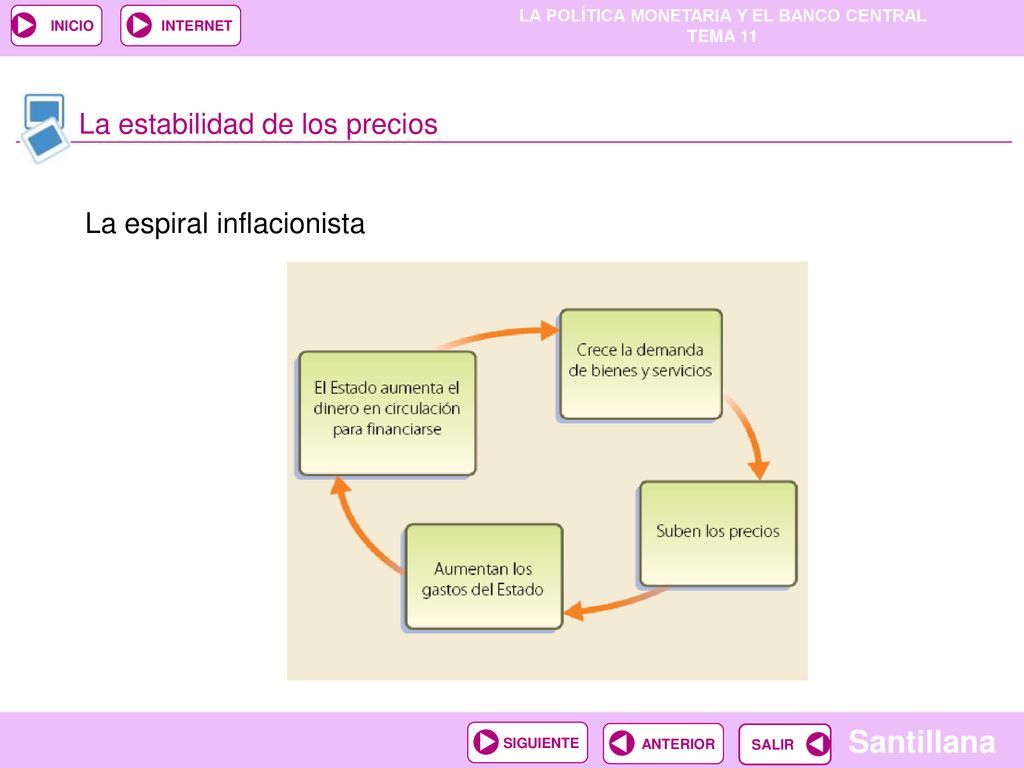 INICIO

INTERNET

LA POLÍTICA MONETARIA Y EL BANCO CENTRAL
TEMA 11

La estabilidad de los precios

La espiral inflacionista

El Estado aumenta el dinero en circulación para financiarse

Crece la demanda de bienes y servicios

Suben los precios

Aumentan los gastos del Estado

SIGUIENTE

ANTERIOR

SALIR

Santillana